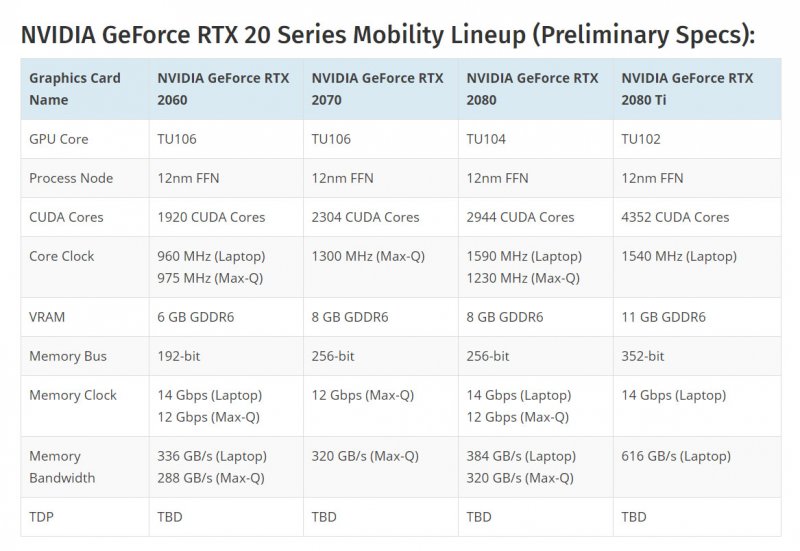 NVIDIA GeForce RTX 20 Series Mobility Lineup (Preliminary Specs):

| Graphics Card Name | NVIDIA GeForce RTX 2060 | NVIDIA GeForce RTX 2070 | NVIDIA GeForce RTX 2080 | NVIDIA GeForce RTX 2080 Ti |
|---|---|---|---|---|
| GPU Core | TU106 | TU106 | TU104 | TU102 |
| Process Node | 12nm FFN | 12nm FFN | 12nm FFN | 12nm FFN |
| CUDA Cores | 1920 CUDA Cores | 2304 CUDA Cores | 2944 CUDA Cores | 4352 CUDA Cores |
| Core Clock | 960 MHz (Laptop) 975 MHz (Max-Q) | 1300 MHz (Max-Q) | 1590 MHz (Laptop) 1230 MHz (Max-Q) | 1540 MHz (Laptop) |
| VRAM | 6 GB GDDR6 | 8 GB GDDR6 | 8 GB GDDR6 | 11 GB GDDR6 |
| Memory Bus | 192-bit | 256-bit | 256-bit | 352-bit |
| Memory Clock | 14 Gbps (Laptop) 12 Gbps (Max-Q) | 12 Gbps (Max-Q) | 14 Gbps (Laptop) 12 Gbps (Max-Q) | 14 Gbps (Laptop) |
| Memory Bandwidth | 336 GB/s (Laptop) 288 GB/s (Max-Q) | 320 GB/s (Max-Q) | 384 GB/s (Laptop) 320 GB/s (Max-Q) | 616 GB/s (Laptop) |
| TDP | TBD | TBD | TBD | TBD |